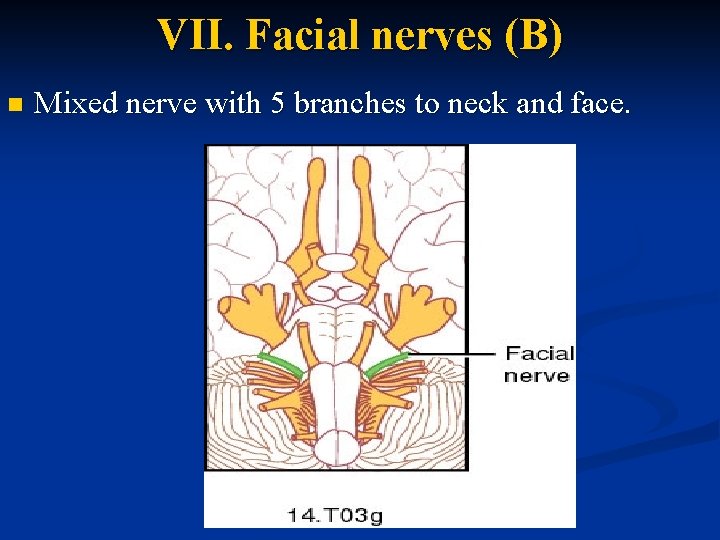 VII. Facial nerves (B)

Mixed nerve with 5 branches to neck and face.

Facial nerve

14.T03g